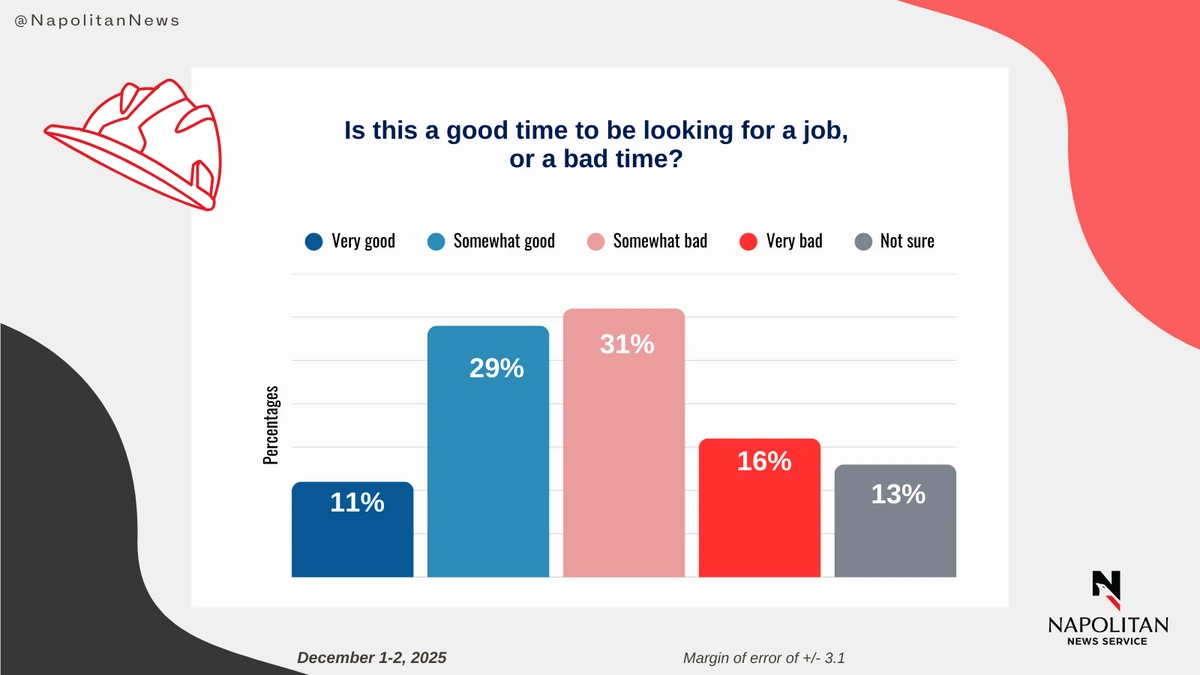 @NapolitanNews

Is this a good time to be looking for a job, or a bad time?

Very good
Somewhat good
Somewhat bad
Very bad
Not sure

Percentages

11%
29%
31%
16%
13%

December 1-2, 2025

Margin of error of +/- 3.1

NAPOLITAN
NEWS SERVICE